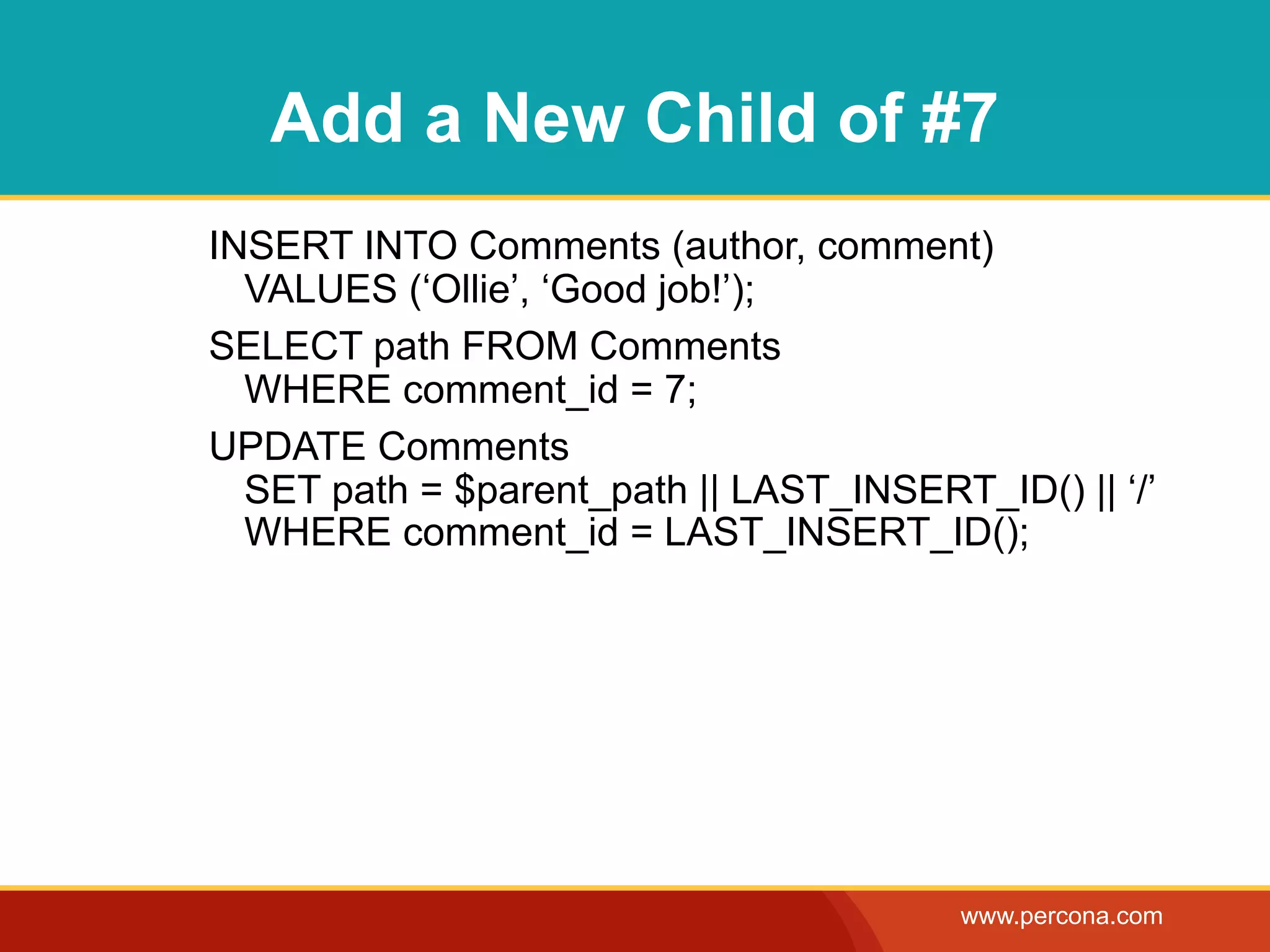 Add a New Child of #7

INSERT INTO Comments (author, comment)
VALUES (‘Ollie’, ‘Good job!’);

SELECT path FROM Comments
WHERE comment_id = 7;

UPDATE Comments
SET path = $parent_path || LAST_INSERT_ID() || ‘/’
WHERE comment_id = LAST_INSERT_ID();

www.percona.com